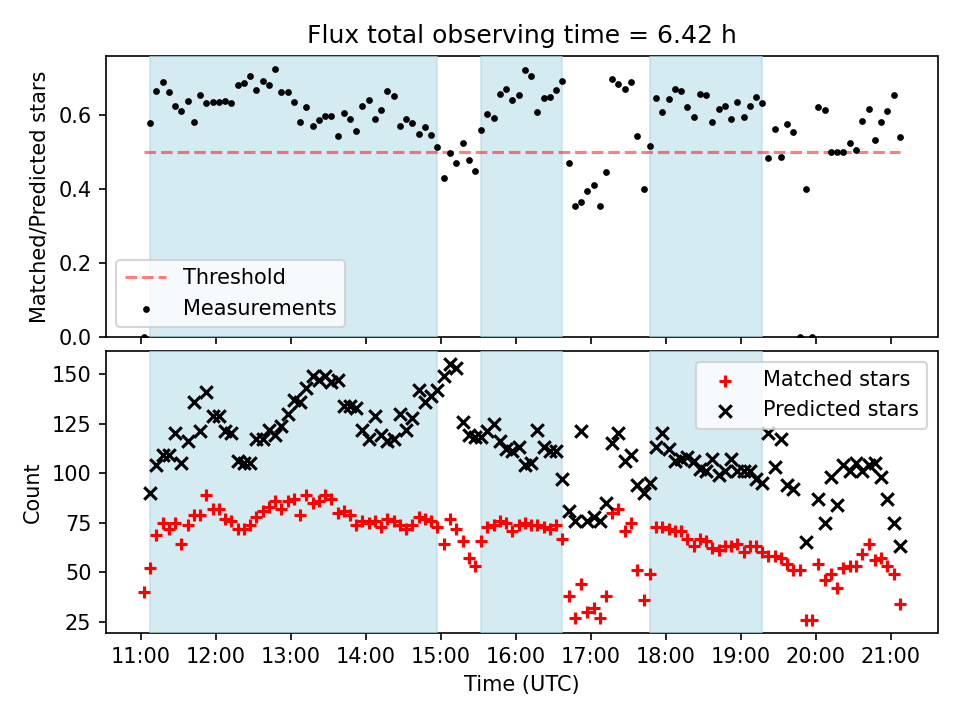 Flux total observing time = 6.42 h

Matched/Predicted stars

0.6
0.4
0.2
0.0

Threshold
Measurements

Count

150
125
100
75
50
25

Matched stars
Predicted stars

11:00
12:00
13:00
14:00
15:00
16:00
17:00
18:00
19:00
20:00
21:00

Time (UTC)